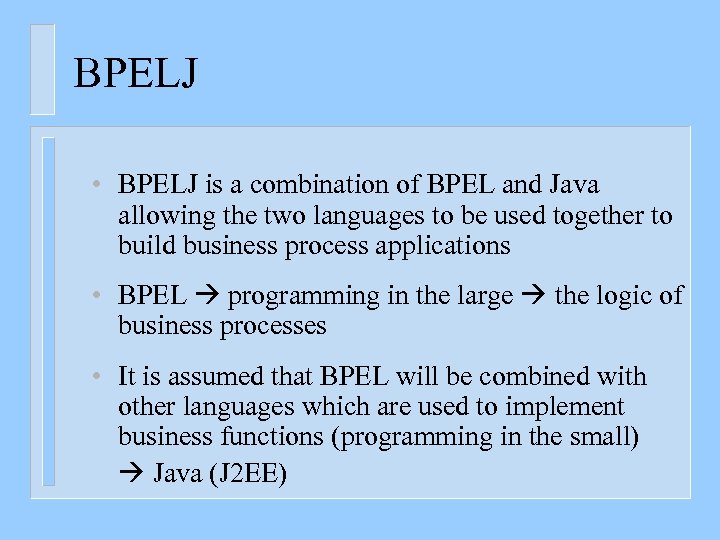 BPELJ

• BPELJ is a combination of BPEL and Java allowing the two languages to be used together to build business process applications

• BPEL → programming in the large → the logic of business processes

• It is assumed that BPEL will be combined with other languages which are used to implement business functions (programming in the small) → Java (J2EE)